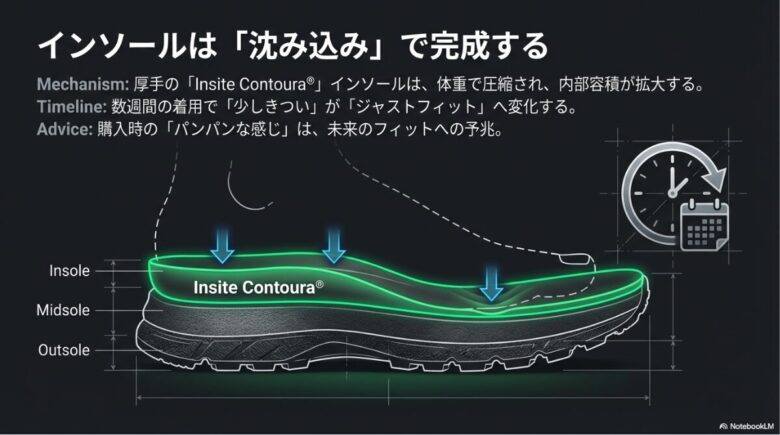 インソールは「沈み込み」で完成する

Mechanism: 厚手の「Insite Contoura®」インソールは、体重で圧縮され、内部容積が拡大する。
Timeline: 数週間の着用で「少しきつい」が「ジャストフィット」へ変化する。
Advice: 購入時の「パンパンな感じ」は、未来のフィットへの予兆。

Insole
Insite Contoura®
Midsole
Outsole

NotebookLM